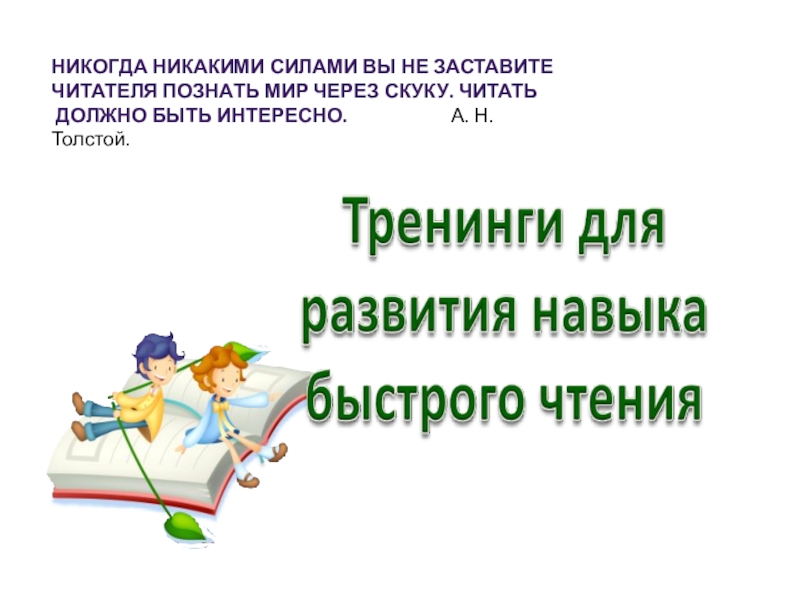 НИКОГДА НИКАКИМИ СИЛАМИ ВЫ НЕ ЗАСТАВИТЕ ЧИТАТЕЛЯ ПОЗНАТЬ МИР ЧЕРЕЗ СКУКУ. ЧИТАТЬ ДОЛЖНО БЫТЬ ИНТЕРЕСНО. А. Н. Толстой.

Тренинги для развития навыка быстрого чтения